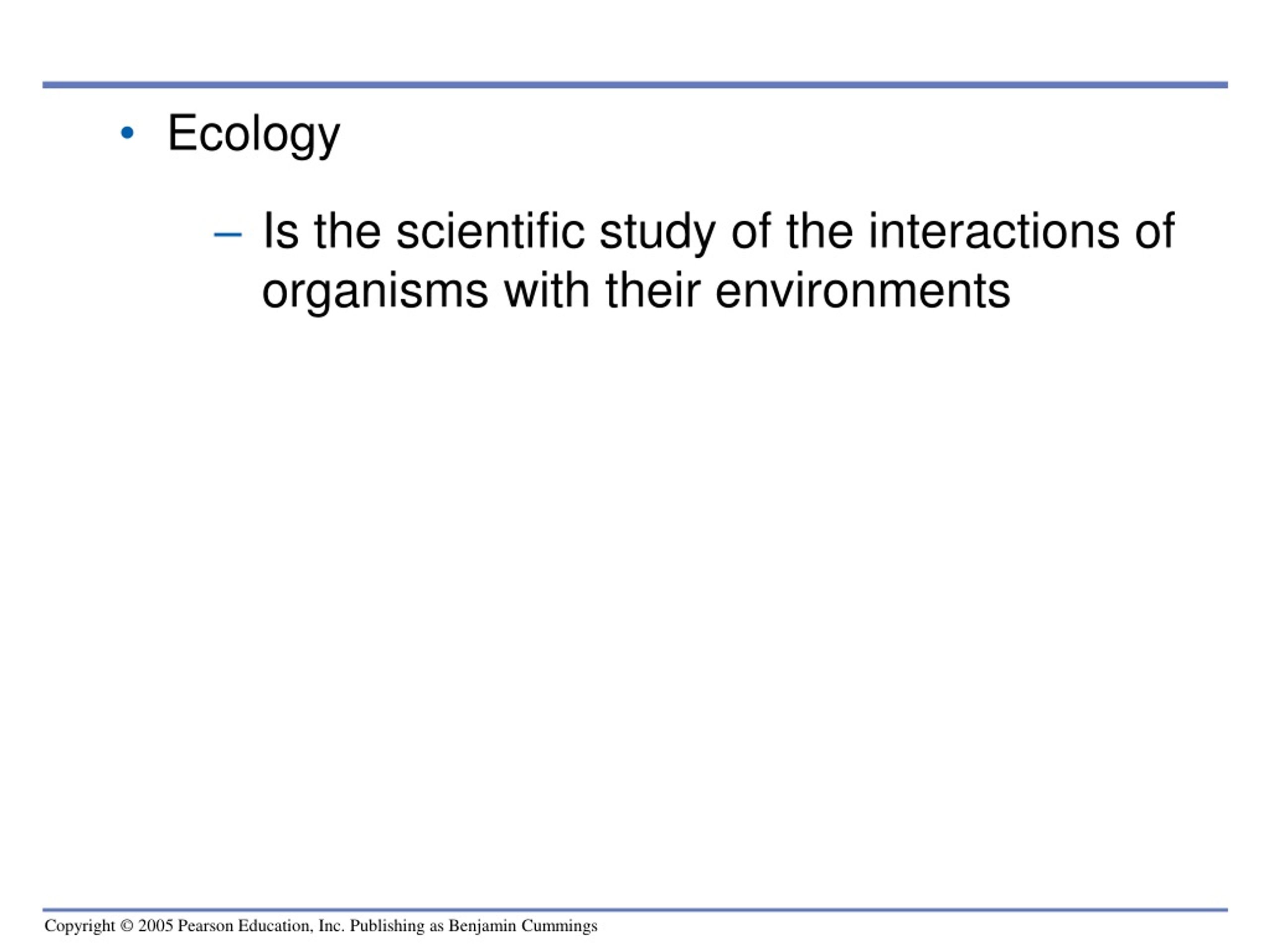 • Ecology

– Is the scientific study of the interactions of organisms with their environments

Copyright © 2005 Pearson Education, Inc. Publishing as Benjamin Cummings